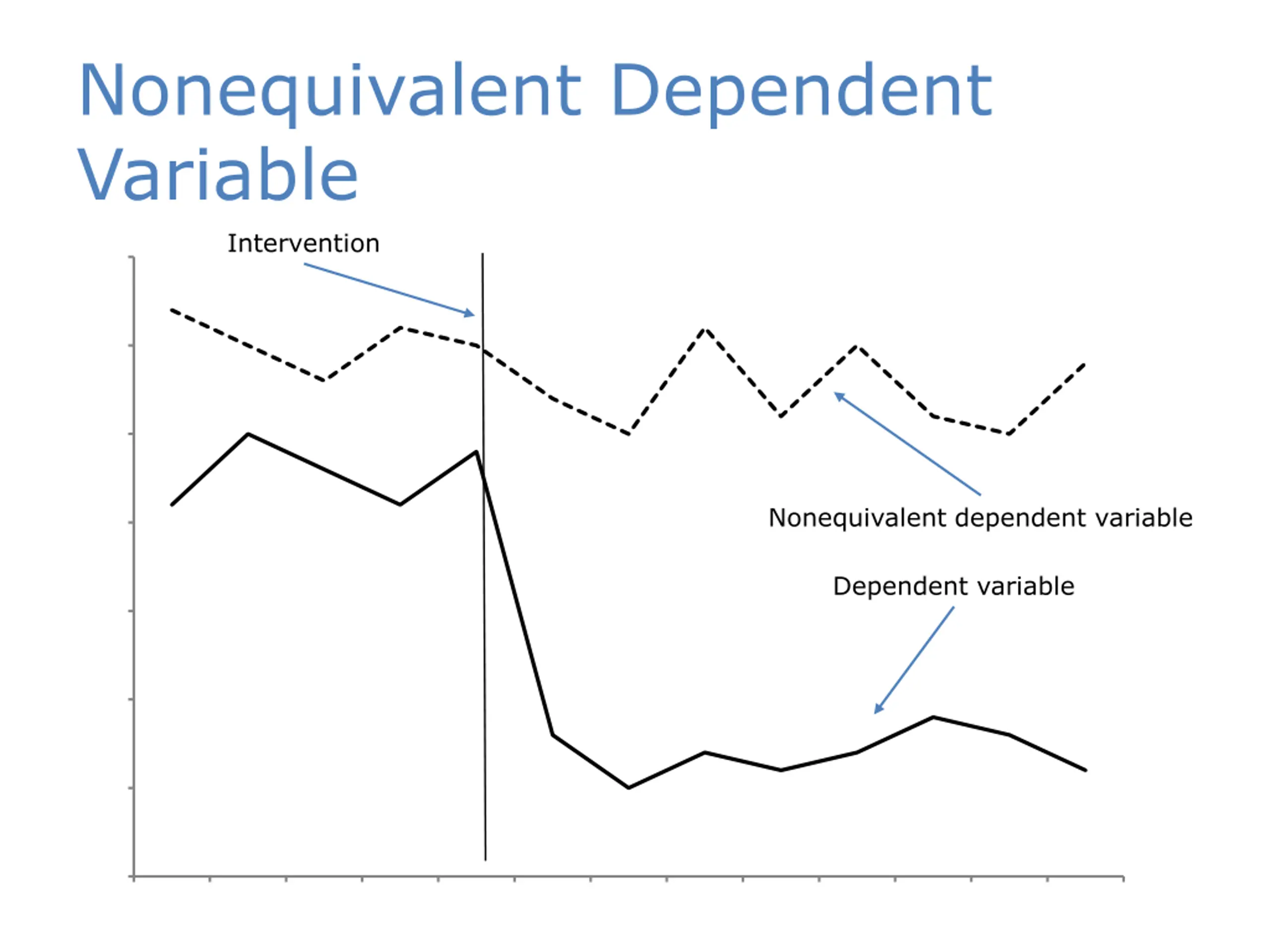 Nonequivalent Dependent Variable

Intervention

Nonequivalent dependent variable

Dependent variable